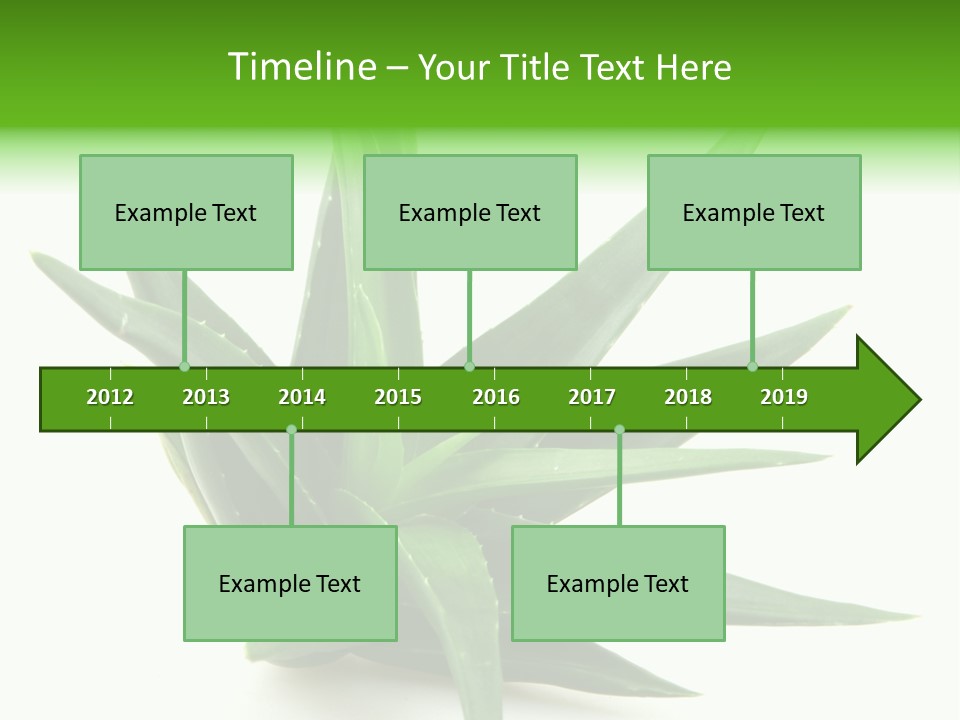 Timeline – Your Title Text Here

Example Text

Example Text

Example Text

2012 2013 2014 2015 2016 2017 2018 2019

Example Text

Example Text